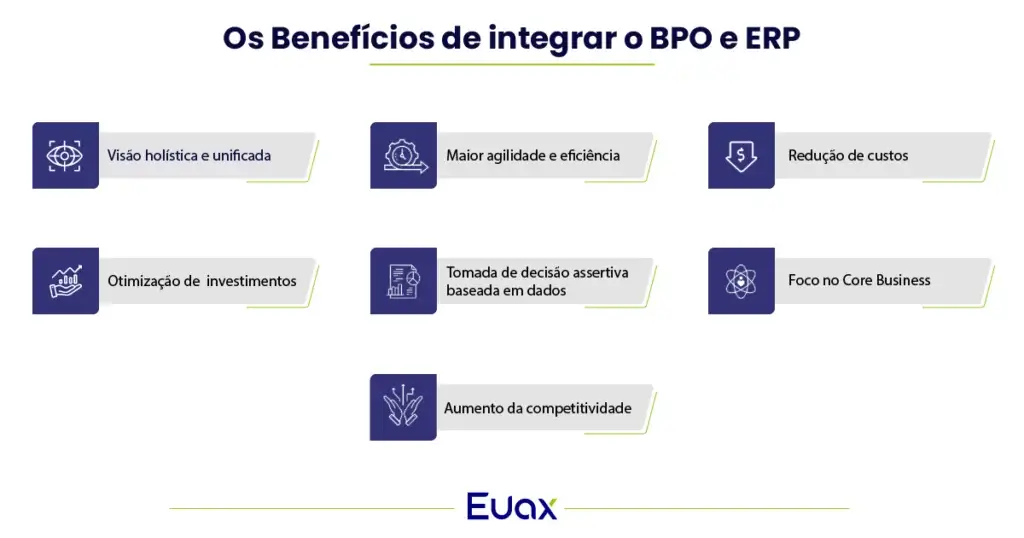 Os Benefícios de integrar o BPO e ERP

Visão holística e unificada

Maior agilidade e eficiência

Redução de custos

Otimização de investimentos

Tomada de decisão assertiva baseada em dados

Foco no Core Business

Aumento da competitividade

Euax